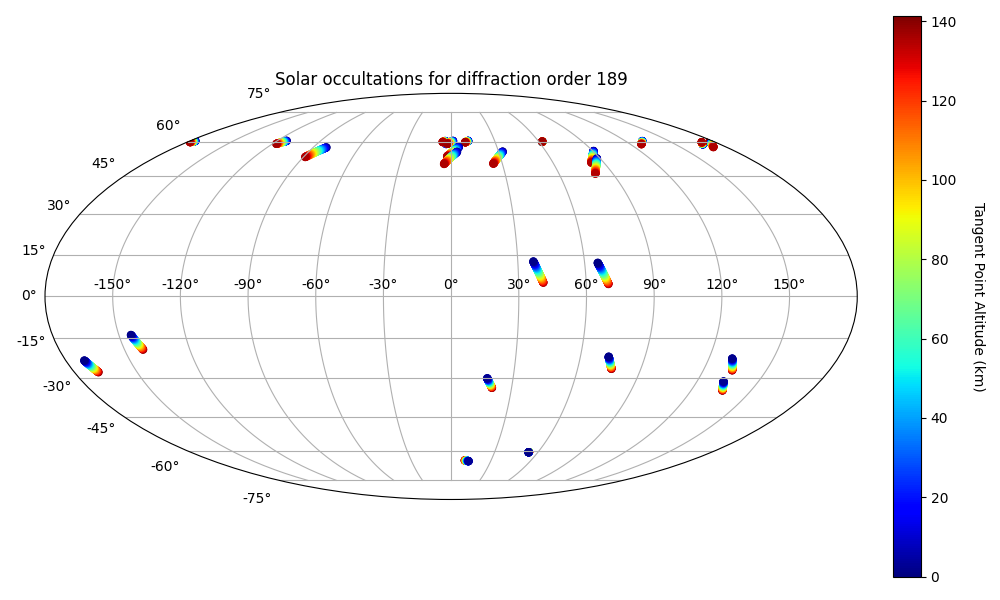 Solar occultations for diffraction order 189

75°
60°
45°
30°
15°
0°
-15°
-30°
-45°
-60°
-75°

-150°
-120°
-90°
-60°
-30°
0°
30°
60°
90°
120°
150°

140
120
100
80
60
40
20
0

Tangent Point Altitude (km)